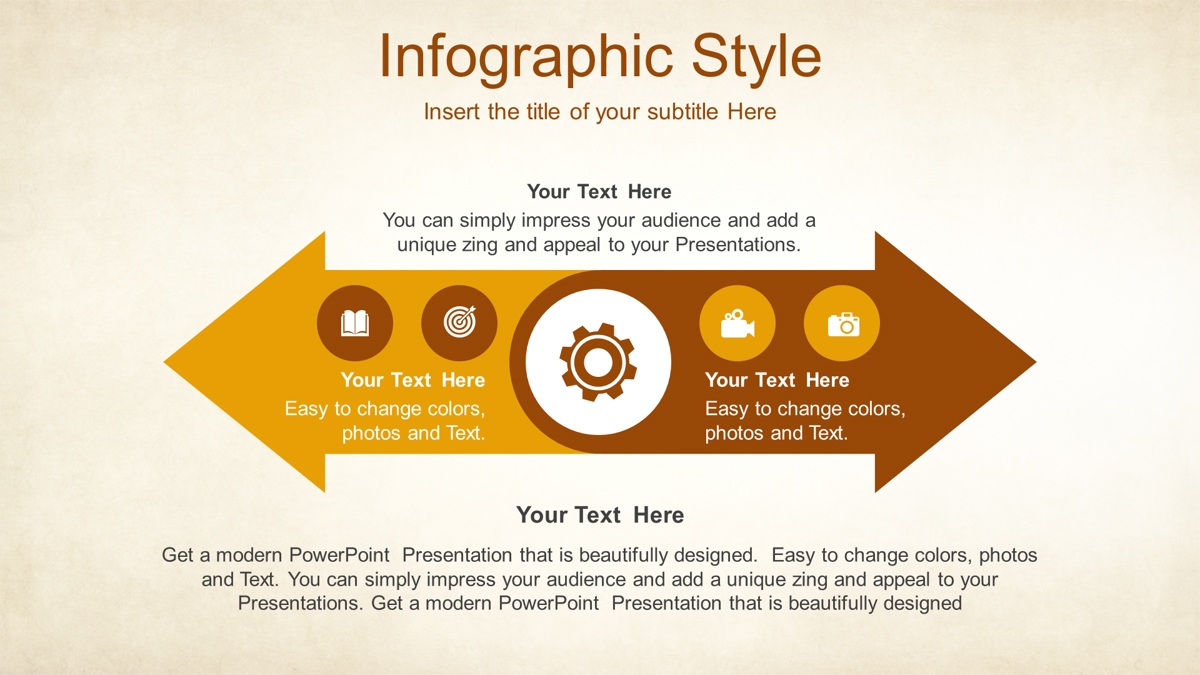 Infographic Style

Insert the title of your subtitle Here

Your Text Here

You can simply impress your audience and add a unique zing and appeal to your Presentations.

Your Text Here

Easy to change colors, photos and Text.

Your Text Here

Easy to change colors, photos and Text.

Your Text Here

Get a modern PowerPoint Presentation that is beautifully designed. Easy to change colors, photos and Text. You can simply impress your audience and add a unique zing and appeal to your Presentations. Get a modern PowerPoint Presentation that is beautifully designed